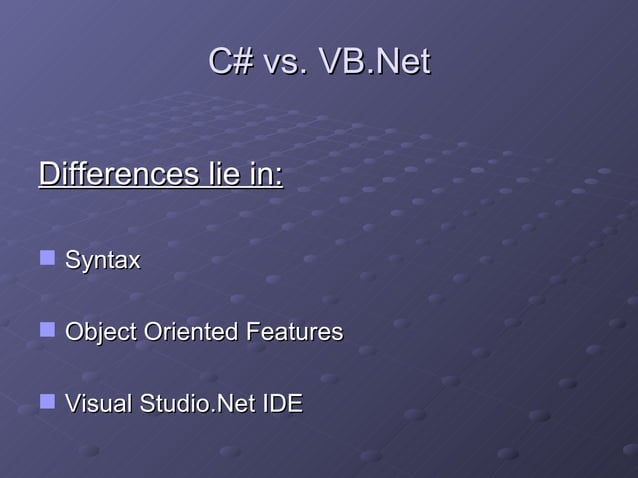 C# vs. VB.Net

Differences lie in:

- Syntax
- Object Oriented Features
- Visual Studio.Net IDE